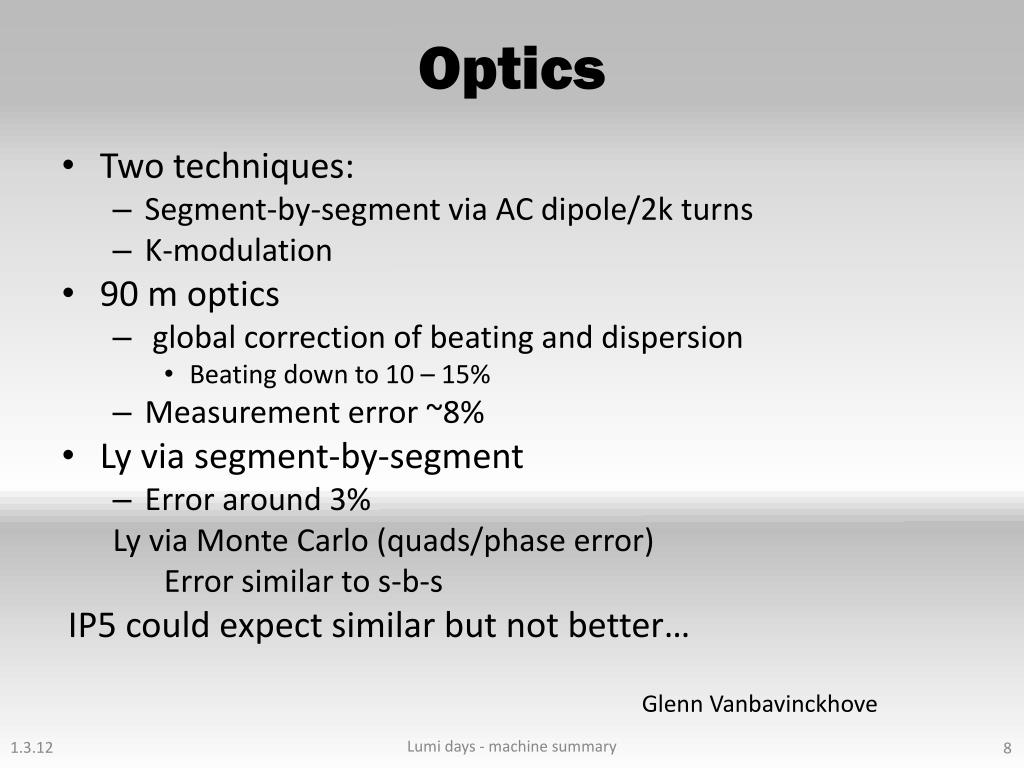 Optics

• Two techniques:
– Segment-by-segment via AC dipole/2k turns
– K-modulation
• 90 m optics
– global correction of beating and dispersion
• Beating down to 10 – 15%
– Measurement error ~8%
• Ly via segment-by-segment
– Error around 3%
Ly via Monte Carlo (quads/phase error)
Error similar to s-b-s
IP5 could expect similar but not better…

Glenn Vanbavinckhove

1.3.12

Lumi days - machine summary

8